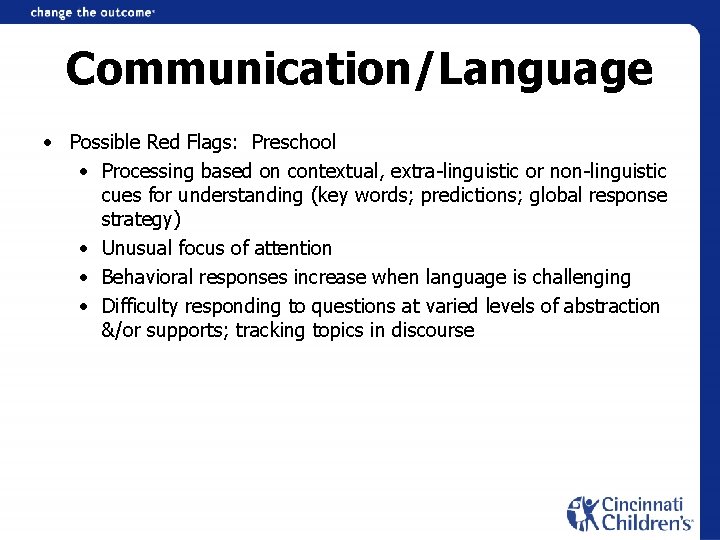 change the outcome

Communication/Language

• Possible Red Flags: Preschool
  • Processing based on contextual, extra-linguistic or non-linguistic cues for understanding (key words; predictions; global response strategy)
  • Unusual focus of attention
  • Behavioral responses increase when language is challenging
  • Difficulty responding to questions at varied levels of abstraction &/or supports; tracking topics in discourse

Cincinnati Children's